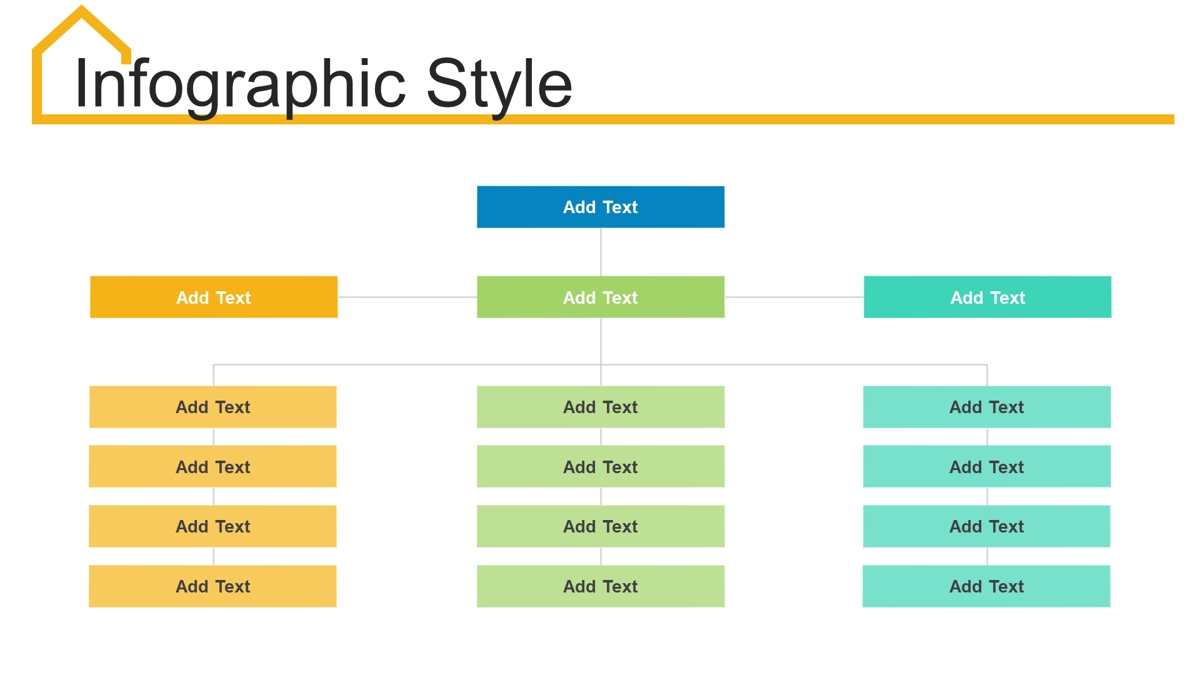 Infographic Style

Add Text

Add Text

Add Text

Add Text

Add Text

Add Text

Add Text

Add Text

Add Text

Add Text

Add Text

Add Text

Add Text

Add Text

Add Text

Add Text